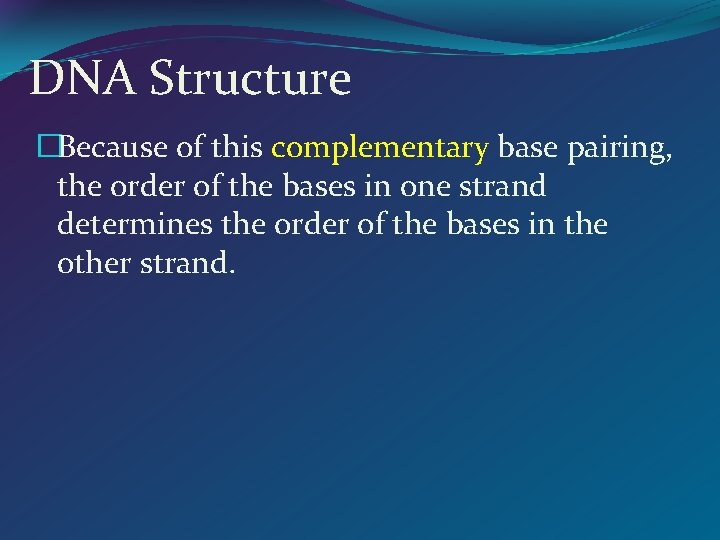 DNA Structure

□Because of this complementary base pairing, the order of the bases in one strand determines the order of the bases in the other strand.